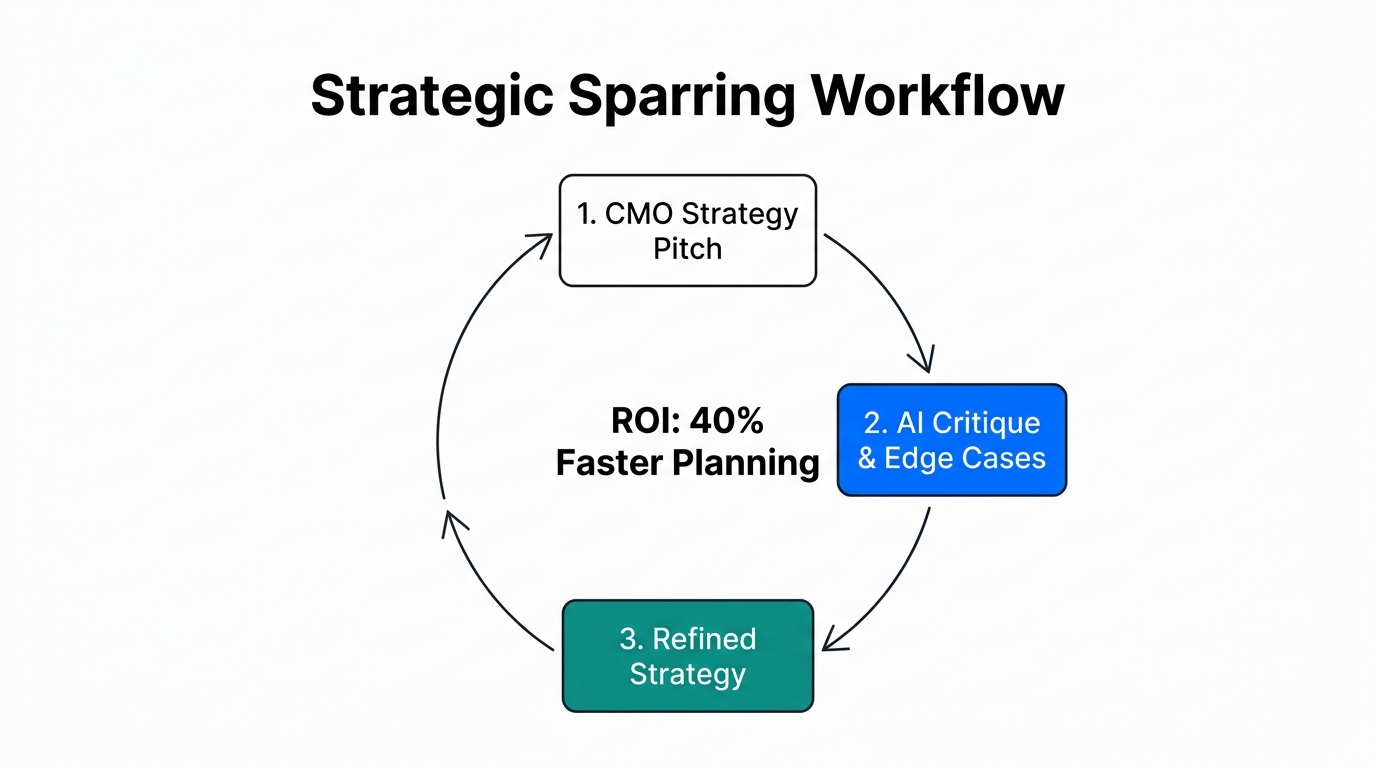 Strategic Sparring Workflow

1. CMO Strategy Pitch

ROI: 40% Faster Planning

2. AI Critique & Edge Cases

3. Refined Strategy